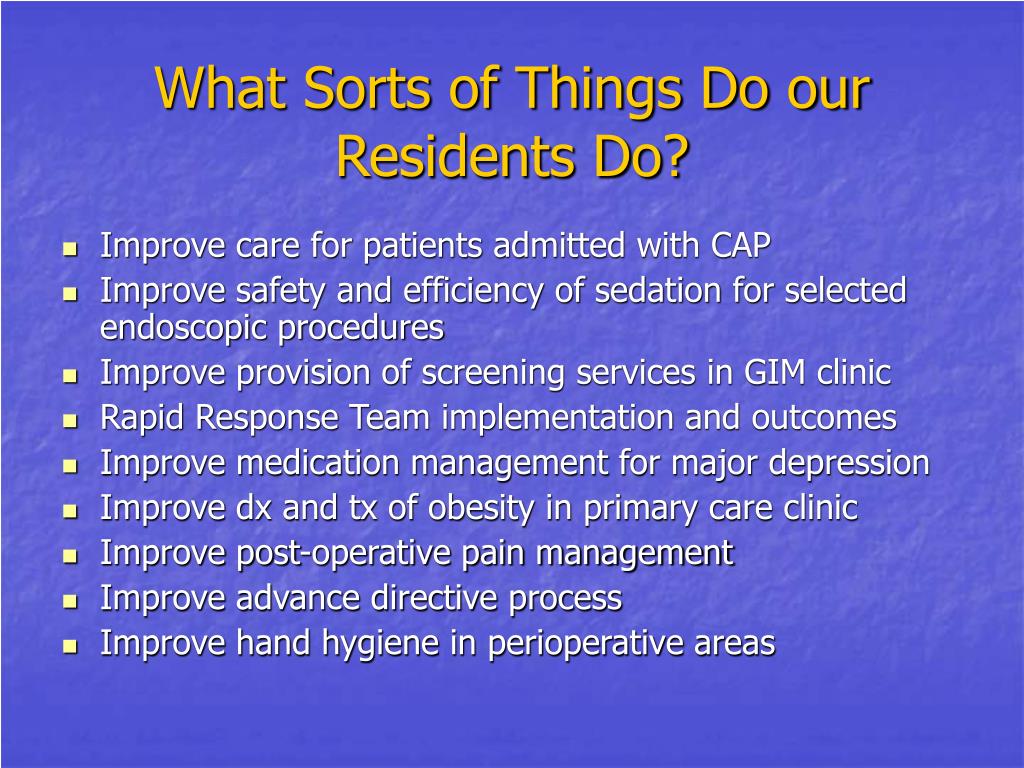 What Sorts of Things Do our Residents Do?

- Improve care for patients admitted with CAP
- Improve safety and efficiency of sedation for selected endoscopic procedures
- Improve provision of screening services in GIM clinic
- Rapid Response Team implementation and outcomes
- Improve medication management for major depression
- Improve dx and tx of obesity in primary care clinic
- Improve post-operative pain management
- Improve advance directive process
- Improve hand hygiene in perioperative areas